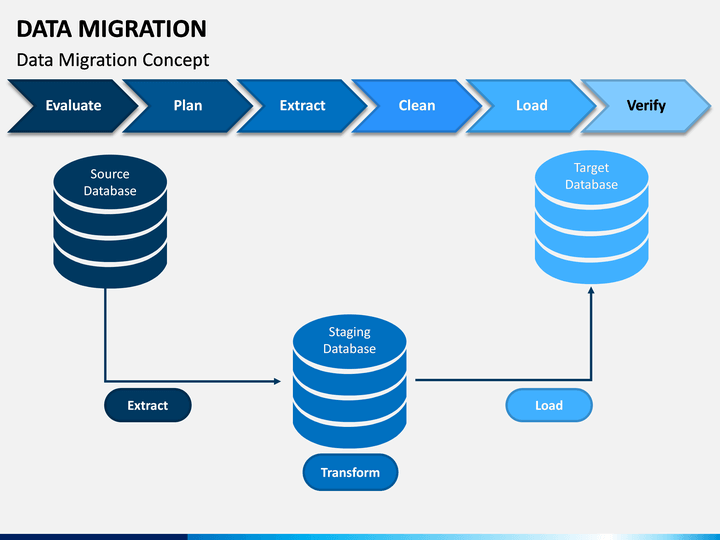 DATA MIGRATION

Data Migration Concept

Evaluate
Plan
Extract
Clean
Load
Verify

Source Database

Target Database

Staging Database

Extract

Load

Transform